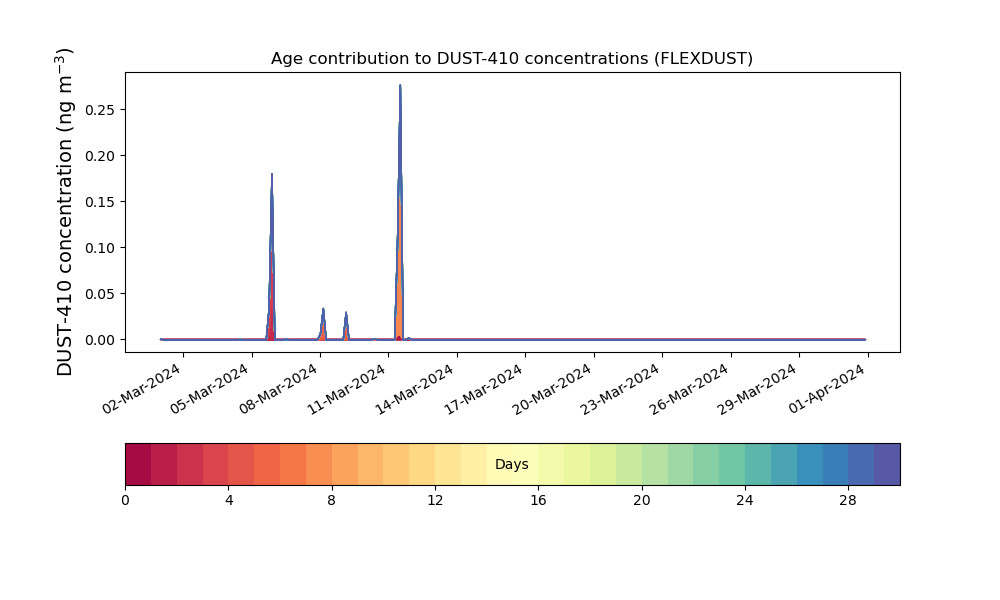 Age contribution to DUST-410 concentrations (FLEXDUST)

DUST-410 concentration (ng m$^{-3}$)

0.25
0.20
0.15
0.10
0.05
0.00

02-Mar-2024
05-Mar-2024
08-Mar-2024
11-Mar-2024
14-Mar-2024
17-Mar-2024
20-Mar-2024
23-Mar-2024
26-Mar-2024
29-Mar-2024
01-Apr-2024

Days

0
4
8
12
16
20
24
28